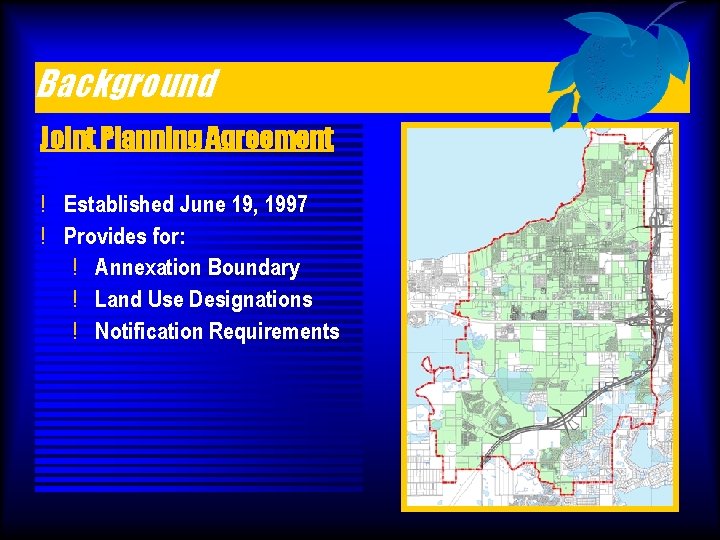 Background

Joint Planning Agreement

! Established June 19, 1997
! Provides for:
! Annexation Boundary
! Land Use Designations
! Notification Requirements